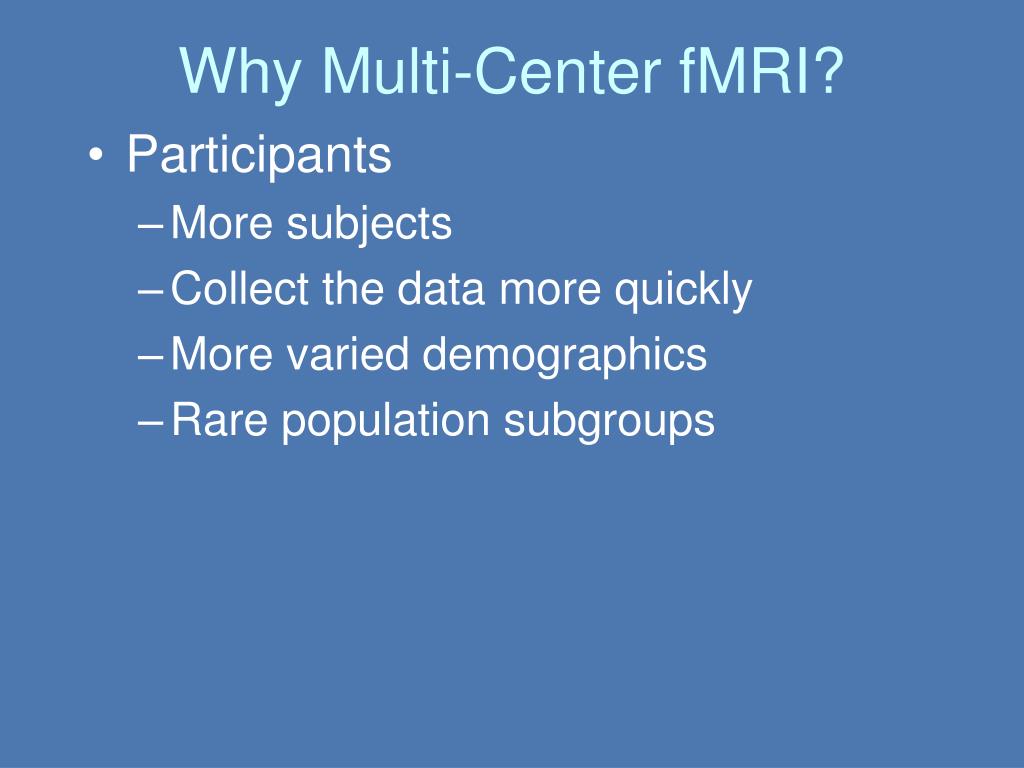 Why Multi-Center fMRI?

• Participants
– More subjects
– Collect the data more quickly
– More varied demographics
– Rare population subgroups